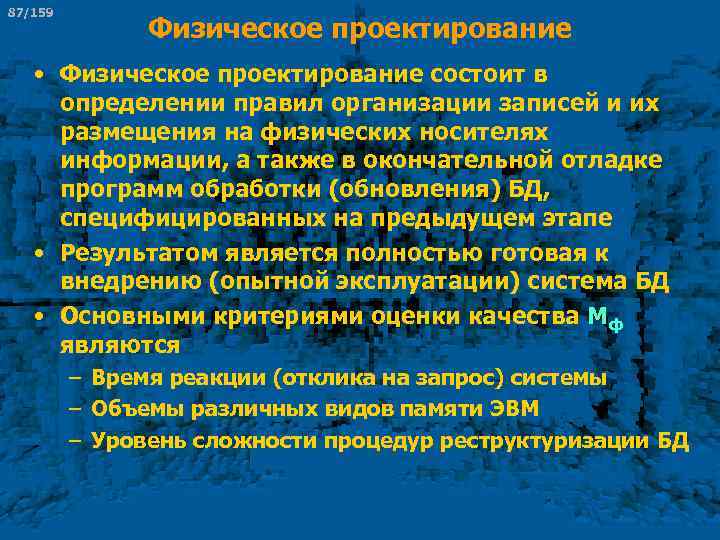 87/159

Физическое проектирование

• Физическое проектирование состоит в определении правил организации записей и их размещения на физических носителях информации, а также в окончательной отладке программ обработки (обновления) БД, специфицированных на предыдущем этапе
• Результатом является полностью готовая к внедрению (опытной эксплуатации) система БД
• Основными критериями оценки качества $М_Ф$ являются
– Время реакции (отклика на запрос) системы
– Объемы различных видов памяти ЭВМ
– Уровень сложности процедур реструктуризации БД